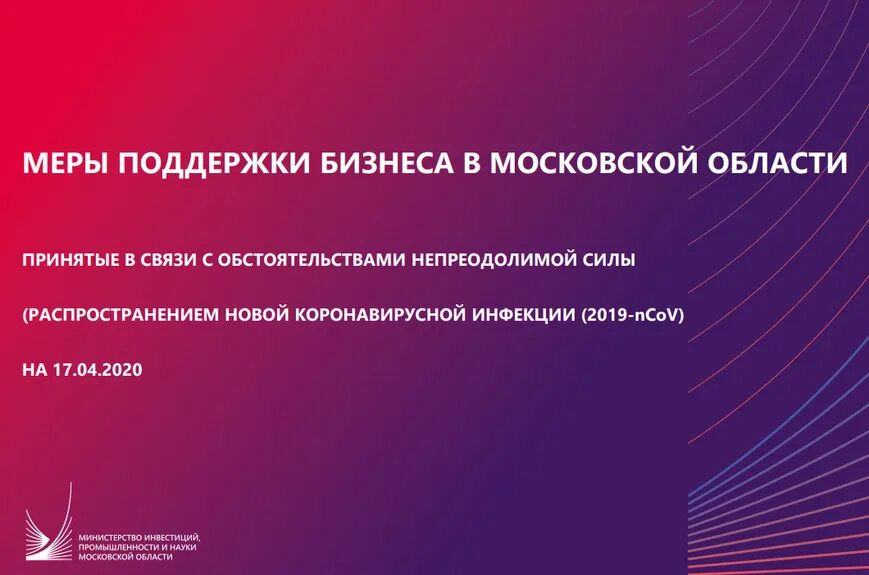 МЕРЫ ПОДДЕРЖКИ БИЗНЕСА В МОСКОВСКОЙ ОБЛАСТИ

ПРИНЯТЫЕ В СВЯЗИ С ОБСТОЯТЕЛЬСТВАМИ НЕПРЕОДОЛИМОЙ СИЛЫ

(РАСПРОСТРАНЕНИЕМ НОВОЙ КОРОНАВИРУСНОЙ ИНФЕКЦИИ (2019-nCoV)

НА 17.04.2020

МИНИСТЕРСТВО ИНВЕСТИЦИЙ, ПРОМЫШЛЕННОСТИ И НАУКИ МОСКОВСКОЙ ОБЛАСТИ